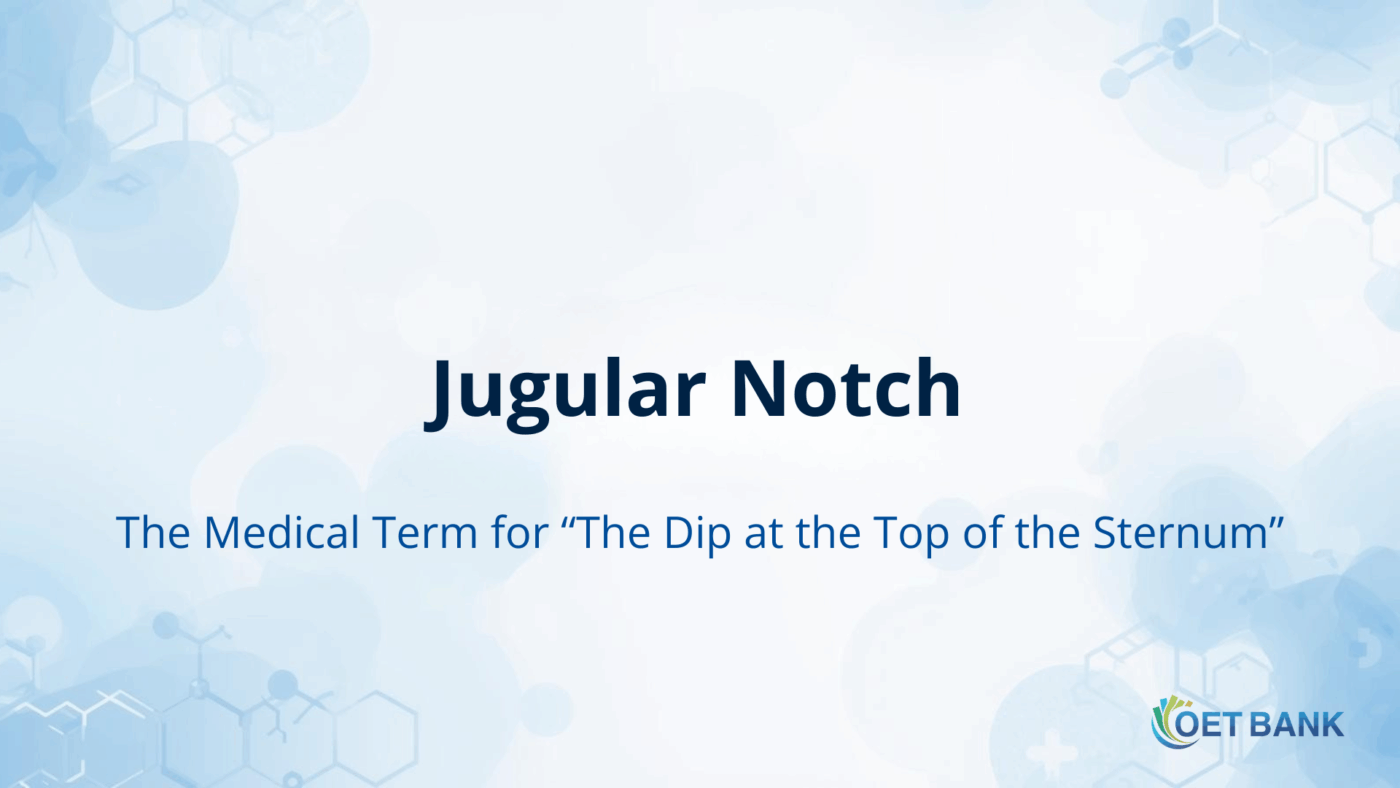 Jugular Notch

The Medical Term for “The Dip at the Top of the Sternum”

OET BANK